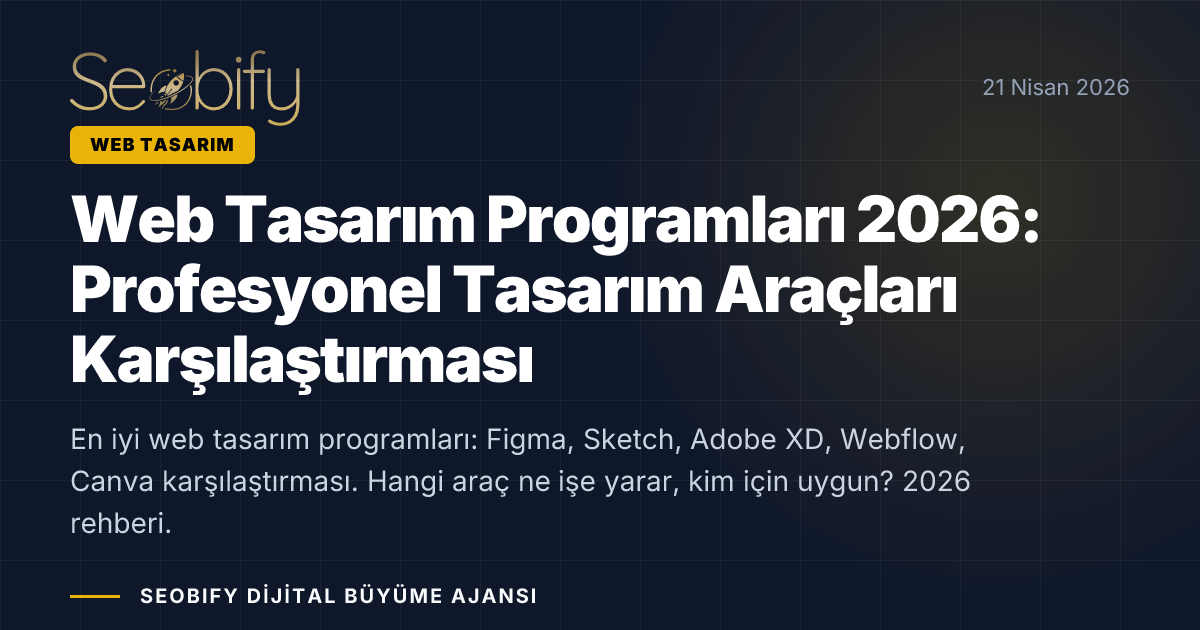 Seobify

21 Nisan 2026

WEB TASARIM

Web Tasarım Programları 2026: Profesyonel Tasarım Araçları Karşılaştırması

En iyi web tasarım programları: Figma, Sketch, Adobe XD, Webflow, Canva karşılaştırması. Hangi araç ne işe yarar, kim için uygun? 2026 rehberi.

SEOBIFY DİJİTAL BÜYÜME AJANSI